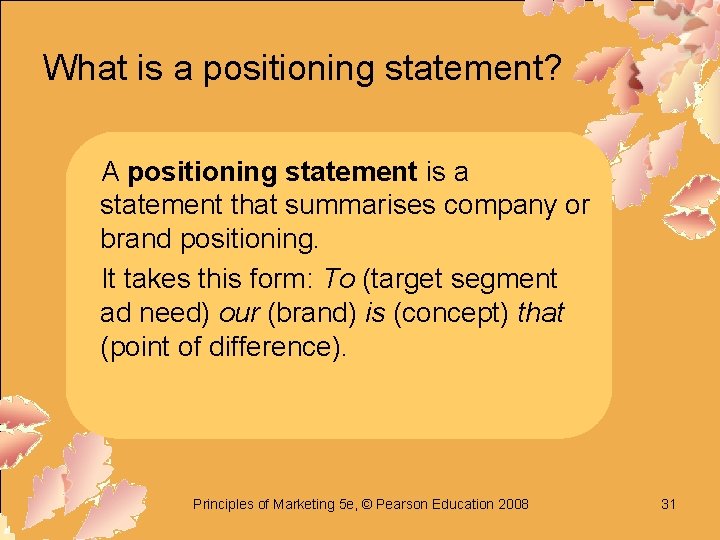 What is a positioning statement?

A positioning statement is a statement that summarises company or brand positioning.

It takes this form: To (target segment ad need) our (brand) is (concept) that (point of difference).

Principles of Marketing 5e, © Pearson Education 2008

31